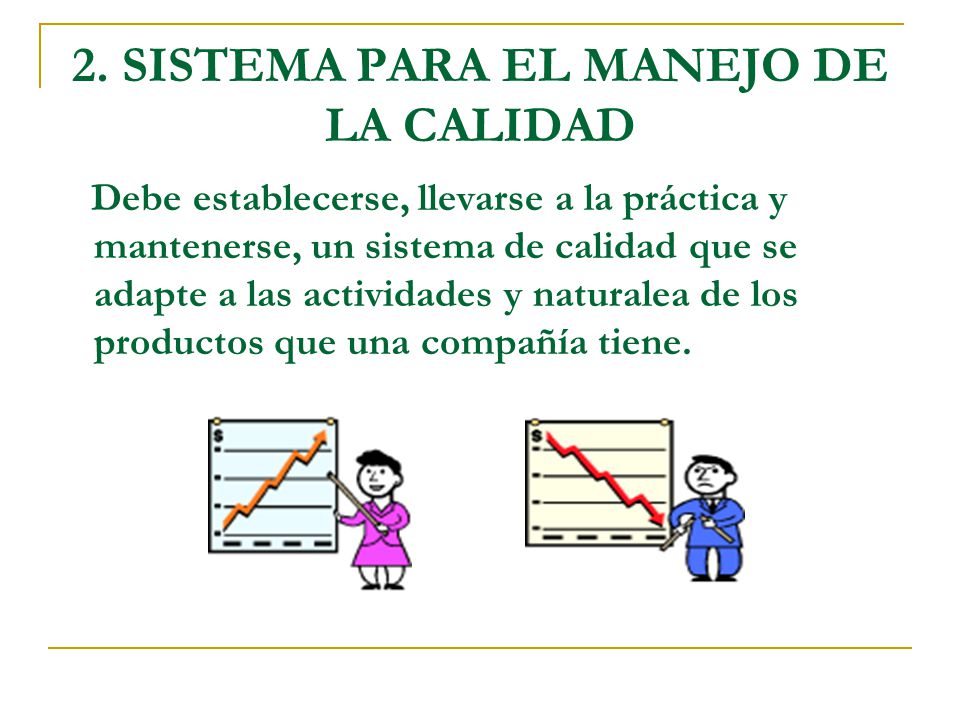 2. SISTEMA PARA EL MANEJO DE LA CALIDAD

Debe establecerse, llevarse a la práctica y mantenerse, un sistema de calidad que se adapte a las actividades y naturalea de los productos que una compañía tiene.

$

$